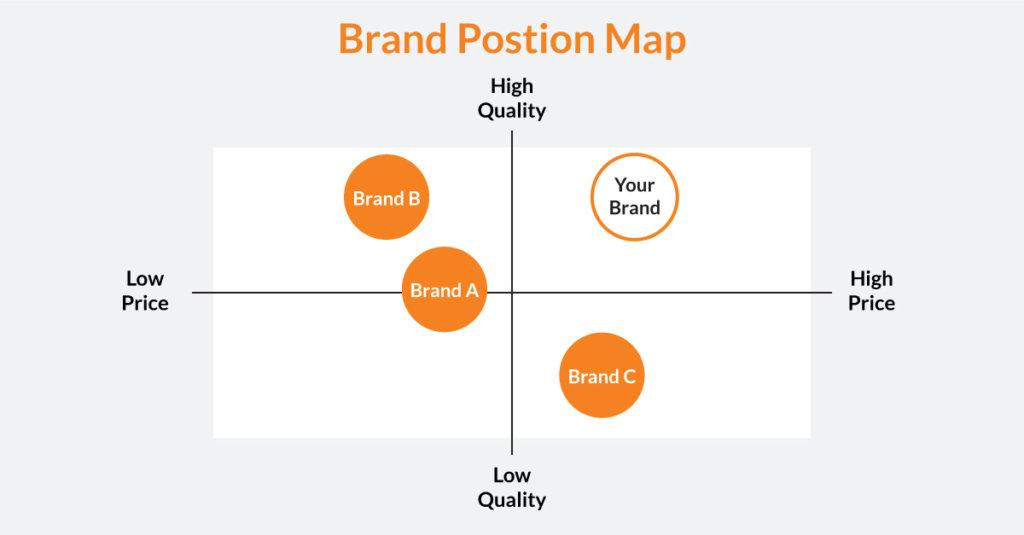 Brand Postion Map

High Quality

Brand B

Your Brand

Low Price

Brand A

High Price

Brand C

Low Quality